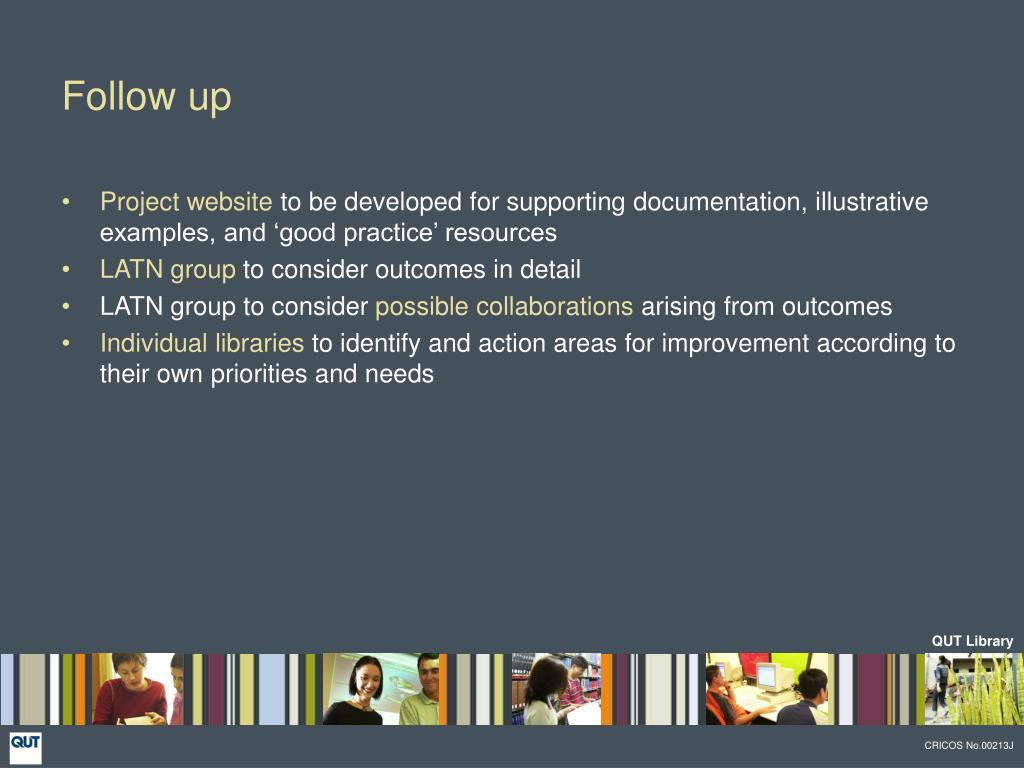 Follow up

• Project website to be developed for supporting documentation, illustrative examples, and ‘good practice’ resources
• LATN group to consider outcomes in detail
• LATN group to consider possible collaborations arising from outcomes
• Individual libraries to identify and action areas for improvement according to their own priorities and needs

QUT Library

QUT

CRICOS No.00213J